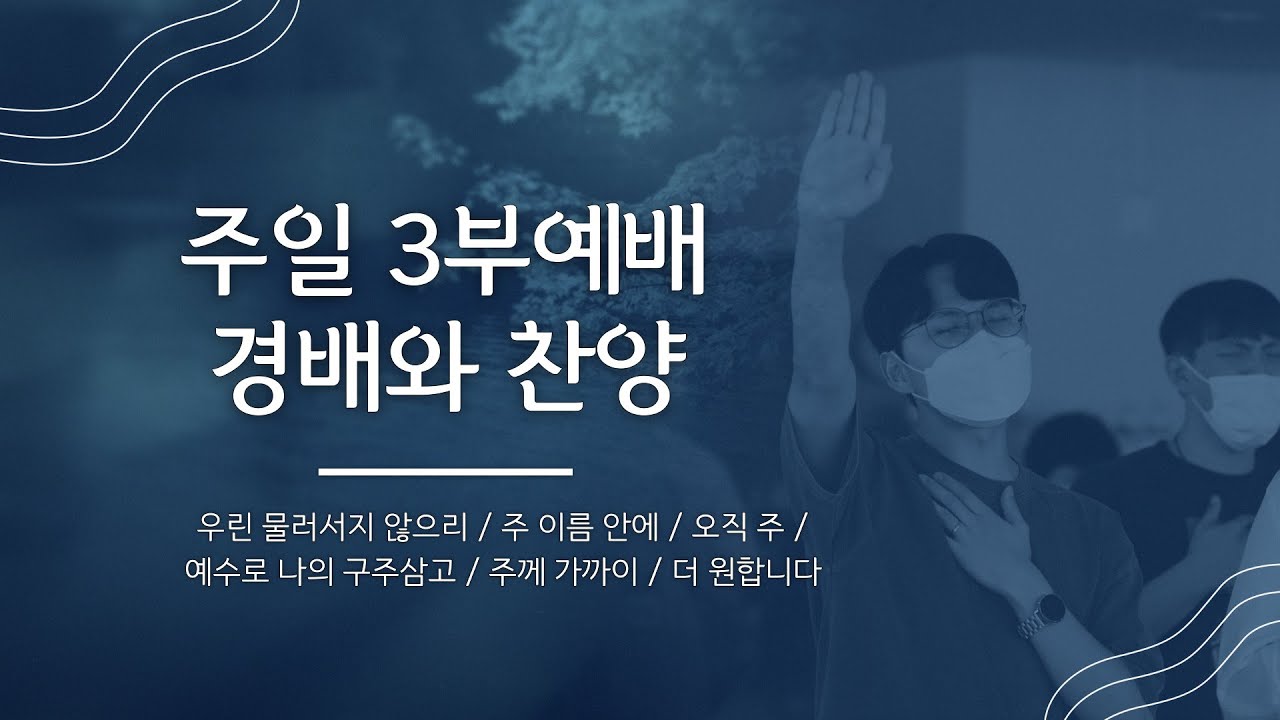 주일 3부예배
경배와 찬양

우린 물러서지 않으리 / 주 이름 안에 / 오직 주 /
예수로 나의 구주삼고 / 주께 가까이 / 더 원합니다